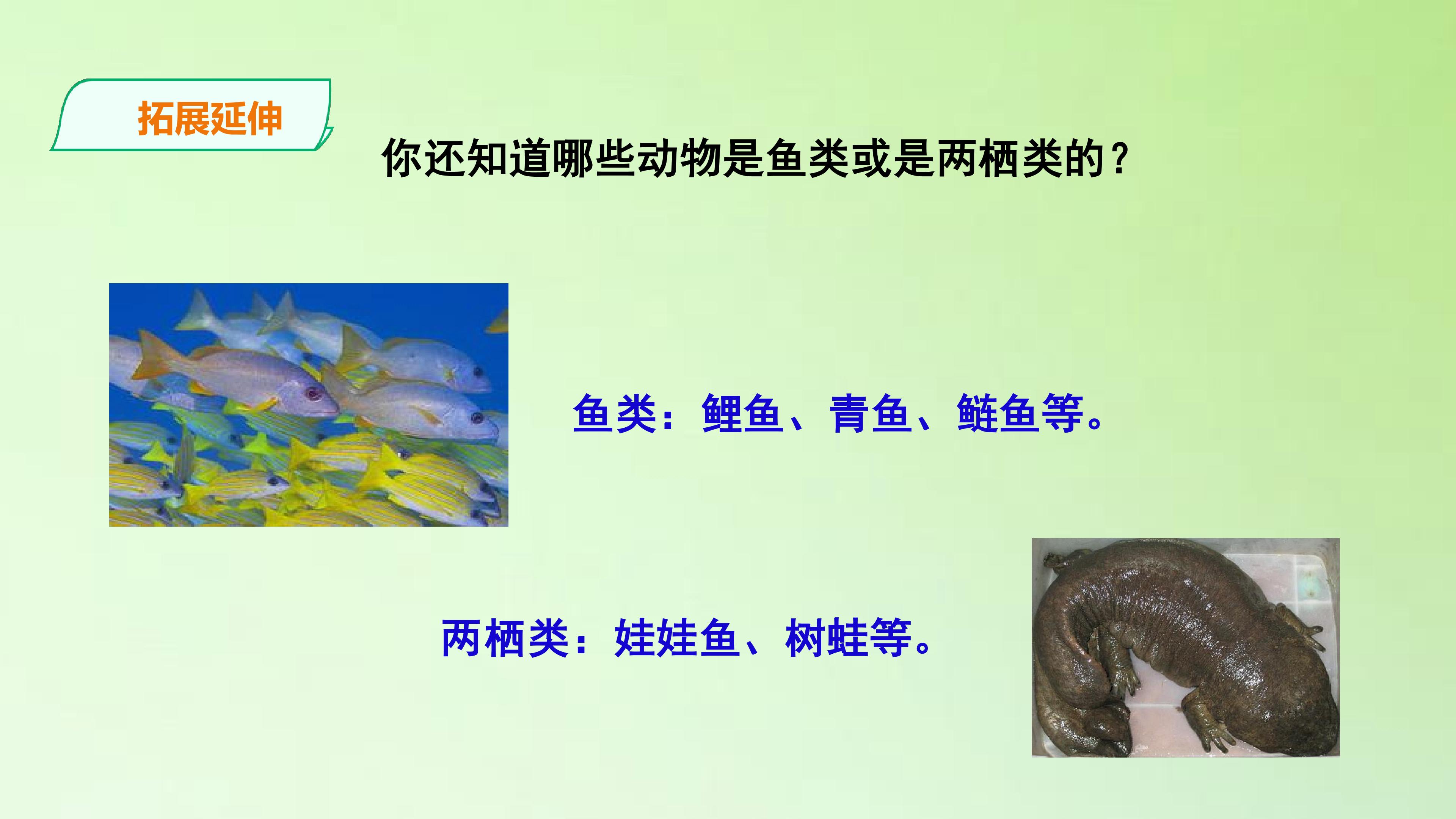 拓展延伸

你还知道哪些动物是鱼类或是两栖类的？

鱼类：鲤鱼、青鱼、鲢鱼等。

两栖类：娃娃鱼、树蛙等。